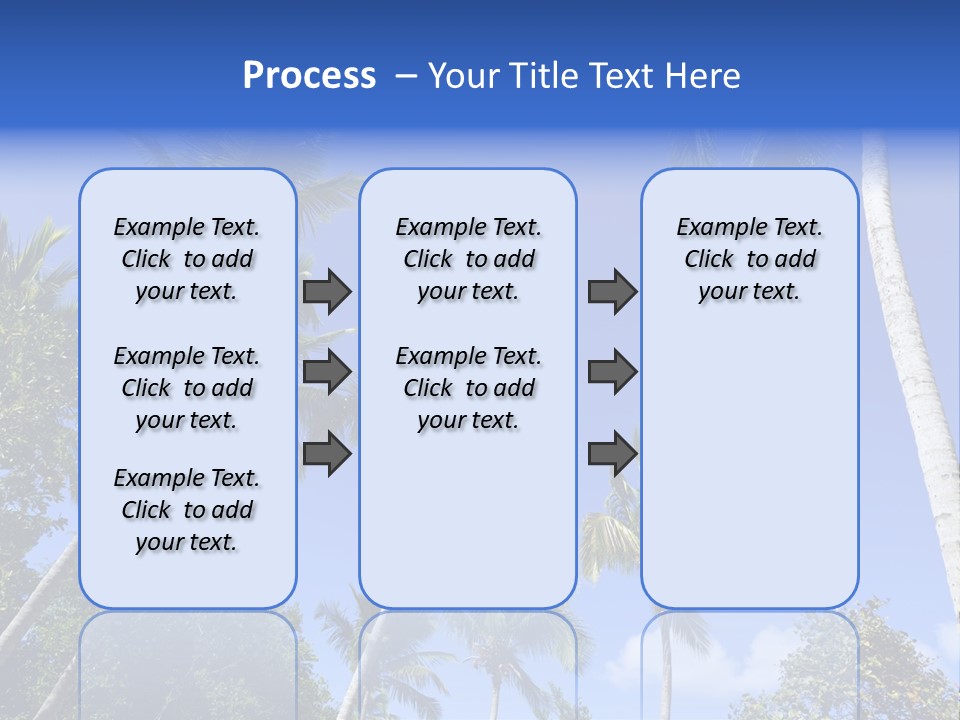 Process – Your Title Text Here

Example Text. Click to add your text.

Example Text. Click to add your text.

Example Text. Click to add your text.

Example Text. Click to add your text.

Example Text. Click to add your text.

Example Text. Click to add your text.